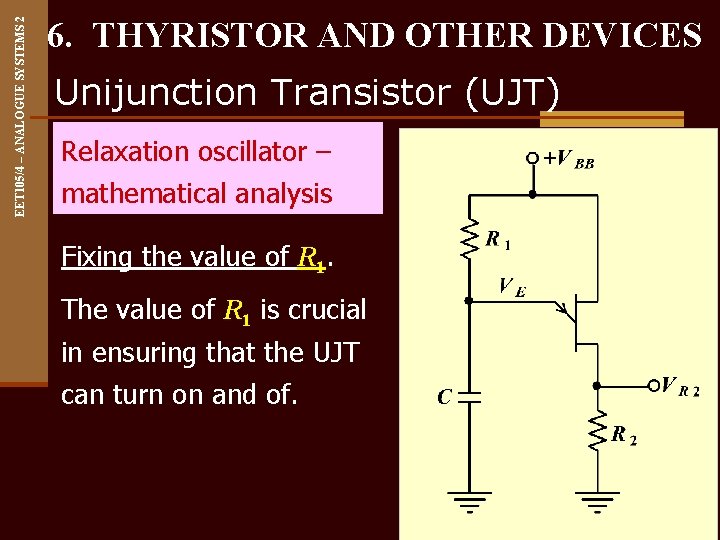 EET105/4 – ANALOGUE SYSTEMS 2

6. THYRISTOR AND OTHER DEVICES

Unijunction Transistor (UJT)

Relaxation oscillator – mathematical analysis

Fixing the value of $R_1$.

The value of $R_1$ is crucial in ensuring that the UJT can turn on and of.

$+V_{BB}$

$R_1$

$V_E$

$C$

$V_{R2}$

$R_2$